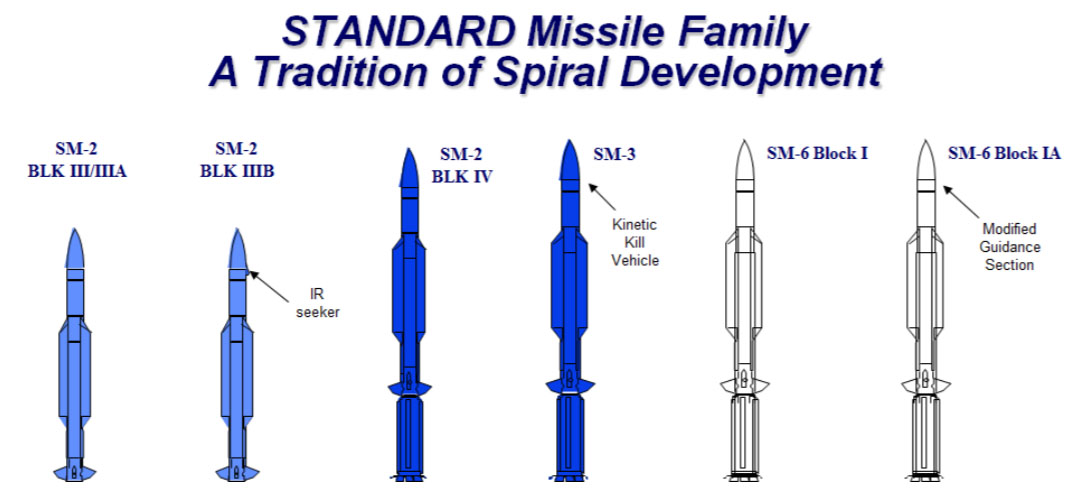 STANDARD Missile Family
A Tradition of Spiral Development

SM-2
BLK III/IIIA

SM-2
BLK IIIB

IR
seeker

SM-2
BLK IV

SM-3

Kinetic
Kill
Vehicle

SM-6 Block I

SM-6 Block IA

Modified
Guidance
Section